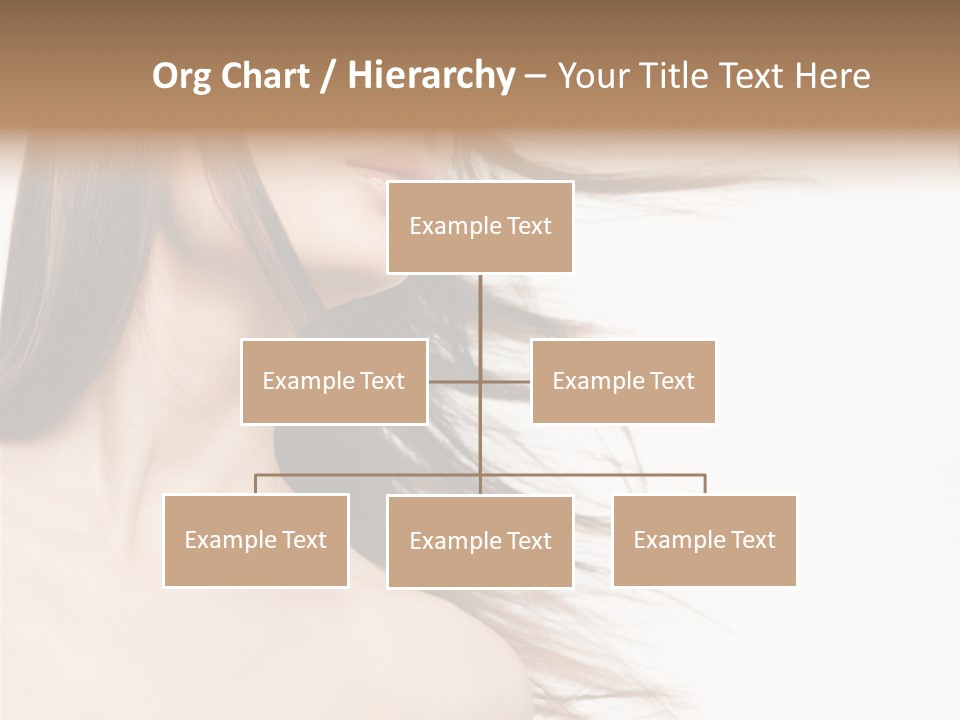 Org Chart / Hierarchy – Your Title Text Here

Example Text

Example Text

Example Text

Example Text

Example Text

Example Text